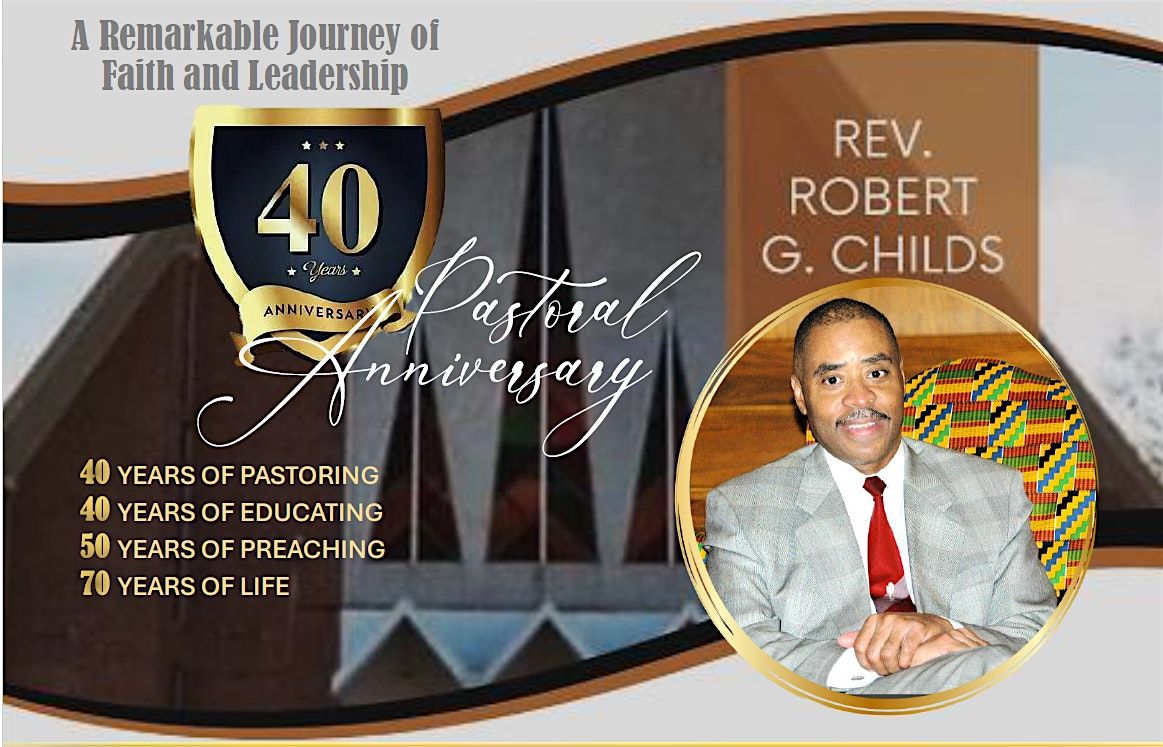 A Remarkable Journey of Faith and Leadership

40
Years
ANNIVERSARY

Pastoral Anniversary

REV. ROBERT G. CHILDS

40 YEARS OF PASTORING
40 YEARS OF EDUCATING
50 YEARS OF PREACHING
70 YEARS OF LIFE